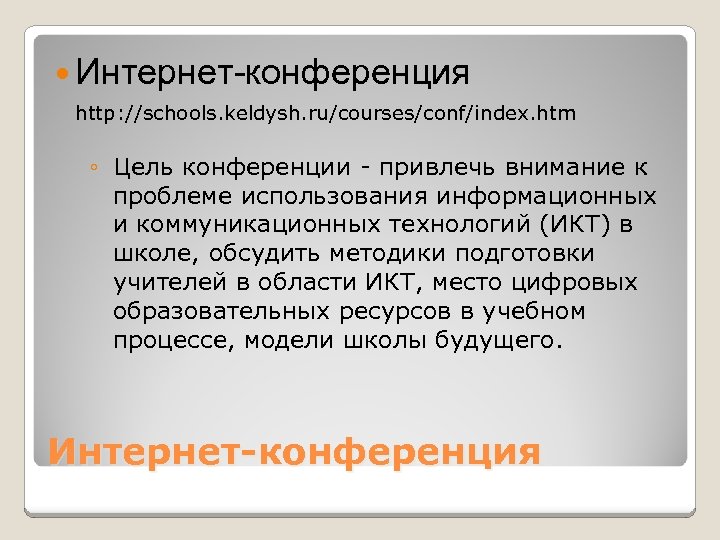 Интернет-конференция

http://schools.keldysh.ru/courses/conf/index.htm

Цель конференции - привлечь внимание к проблеме использования информационных и коммуникационных технологий (ИКТ) в школе, обсудить методики подготовки учителей в области ИКТ, место цифровых образовательных ресурсов в учебном процессе, модели школы будущего.

Интернет-конференция